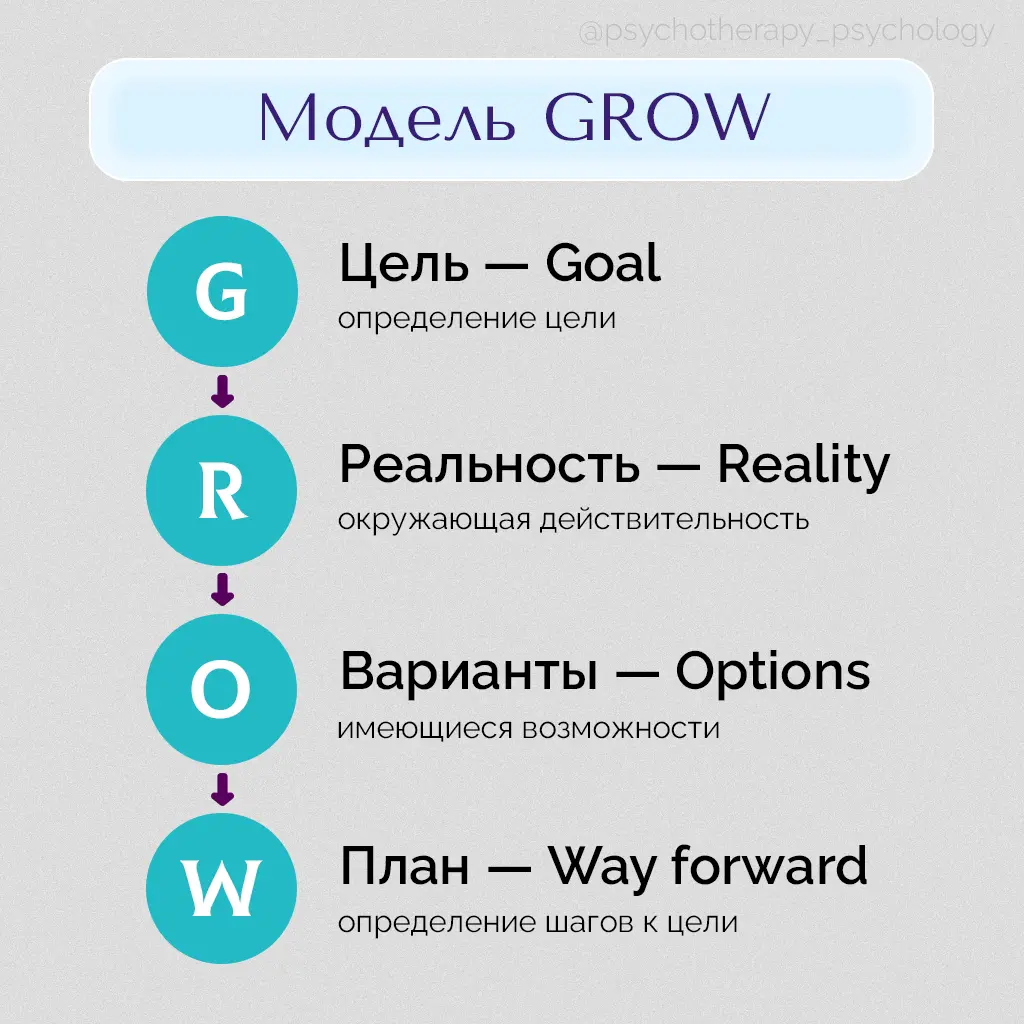 @psychotherapy_psychology

Модель GROW

G
Цель — Goal
определение цели

R
Реальность — Reality
окружающая действительность

O
Варианты — Options
имеющиеся возможности

W
План — Way forward
определение шагов к цели